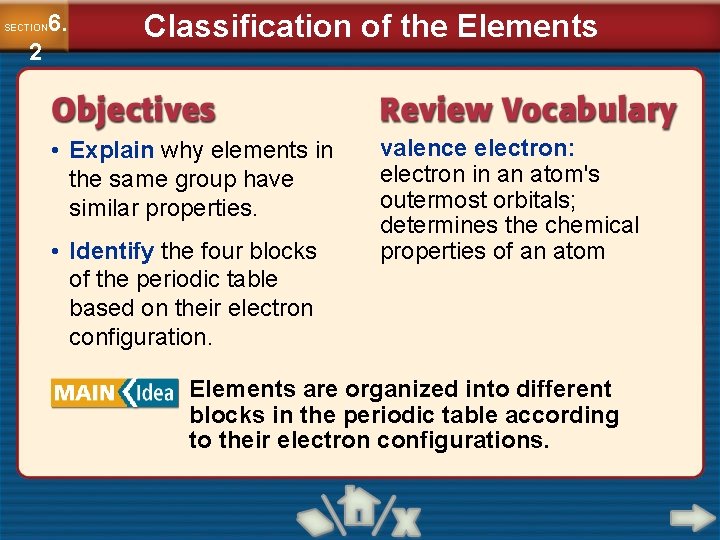 SECTION 6.2

Classification of the Elements

Objectives

• Explain why elements in the same group have similar properties.

• Identify the four blocks of the periodic table based on their electron configuration.

Review Vocabulary

valence electron: electron in an atom's outermost orbitals; determines the chemical properties of an atom

MAIN Idea Elements are organized into different blocks in the periodic table according to their electron configurations.